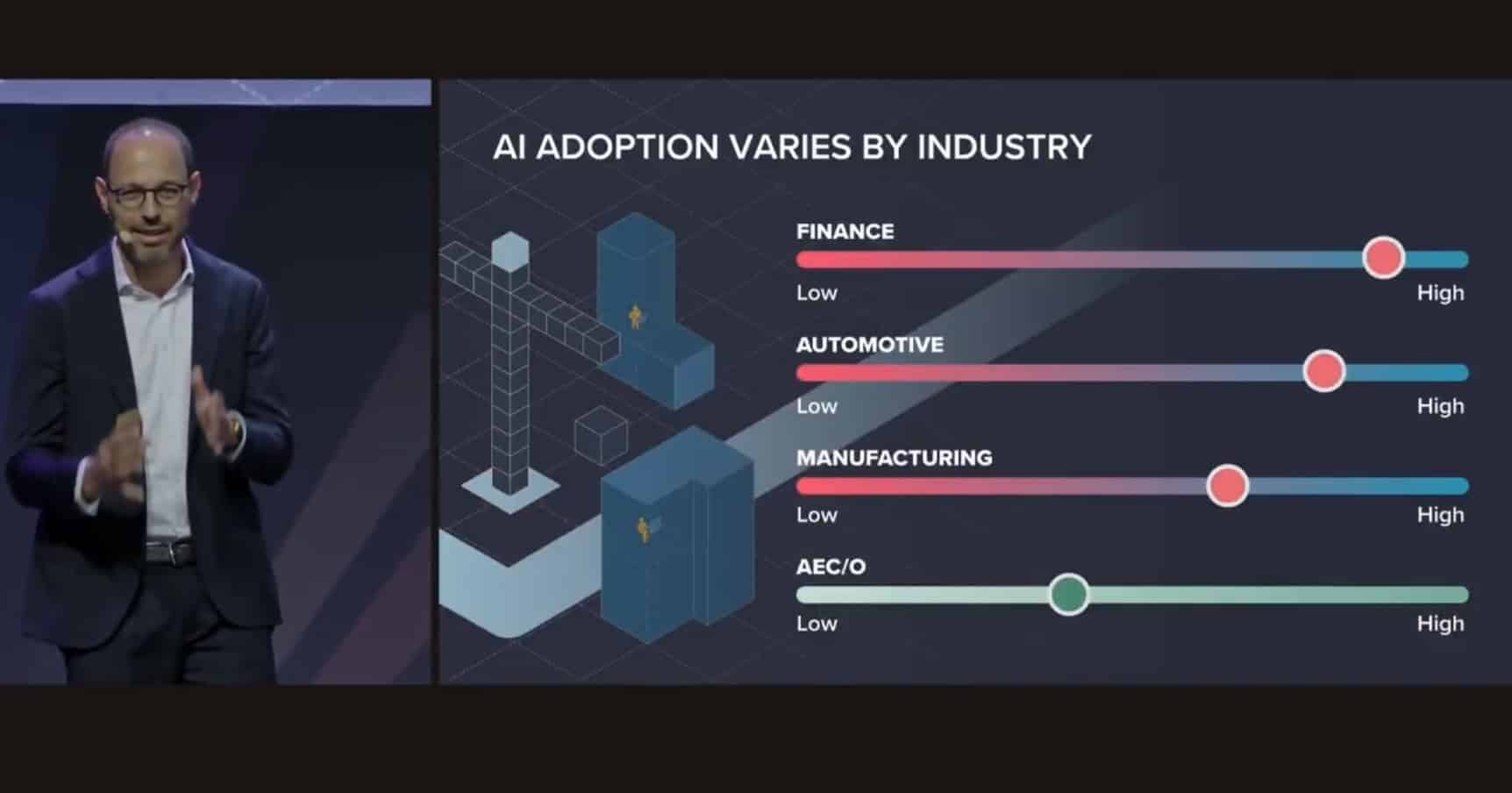 AI ADOPTION VARIES BY INDUSTRY

FINANCE
Low High

AUTOMOTIVE
Low High

MANUFACTURING
Low High

AEC/O
Low High